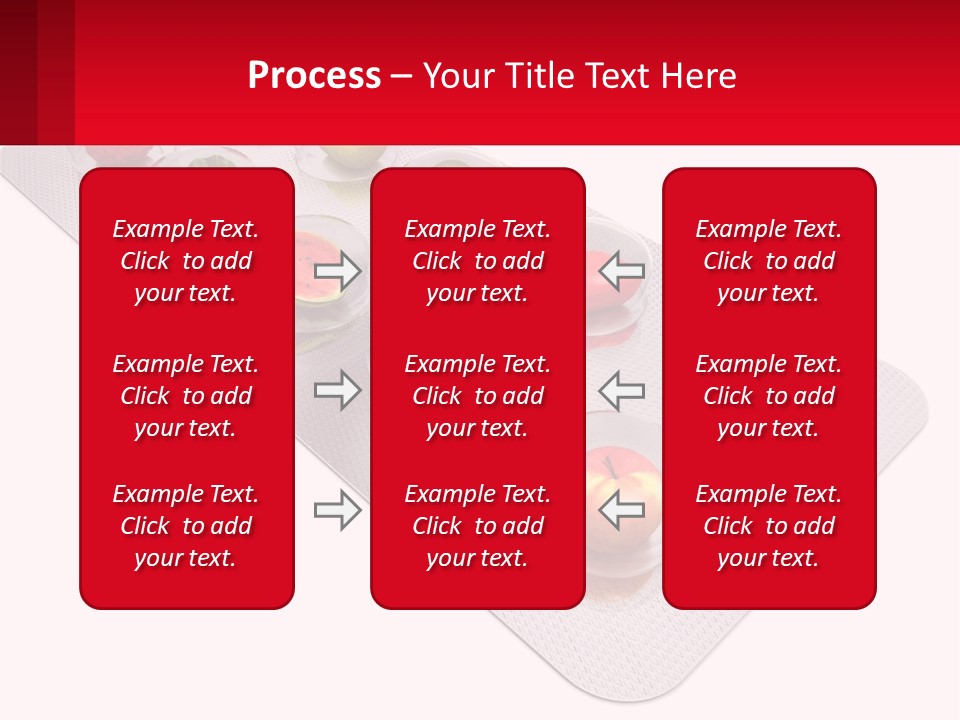 Process – Your Title Text Here

Example Text. Click to add your text.

Example Text. Click to add your text.

Example Text. Click to add your text.

Example Text. Click to add your text.

Example Text. Click to add your text.

Example Text. Click to add your text.

Example Text. Click to add your text.

Example Text. Click to add your text.

Example Text. Click to add your text.